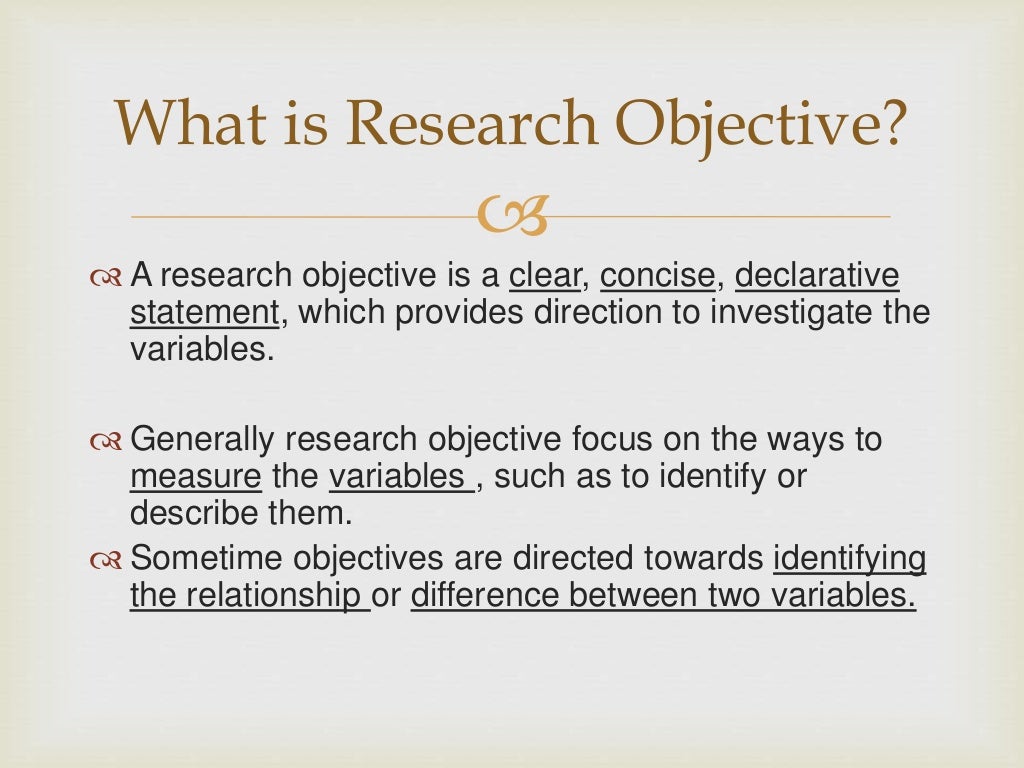 What is Research Objective?

A research objective is a clear, concise, declarative statement, which provides direction to investigate the variables.

Generally research objective focus on the ways to measure the variables , such as to identify or describe them.

Sometime objectives are directed towards identifying the relationship or difference between two variables.